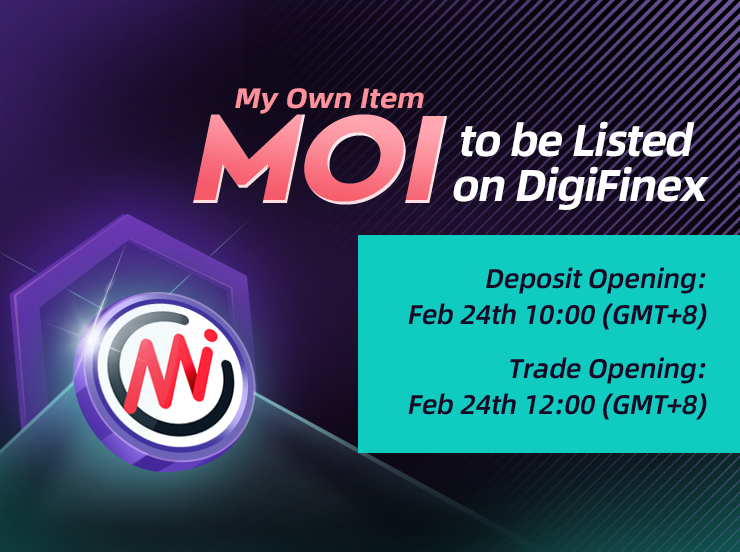 My Own Item
MOI to be Listed on DigiFinex

Deposit Opening:
Feb 24th 10:00 (GMT+8)

Trade Opening:
Feb 24th 12:00 (GMT+8)